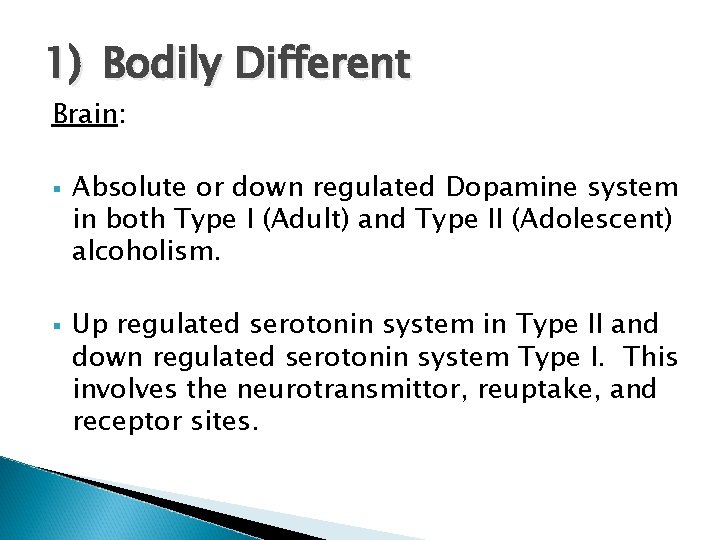 1) Bodily Different

Brain:

▪ Absolute or down regulated Dopamine system in both Type I (Adult) and Type II (Adolescent) alcoholism.

▪ Up regulated serotonin system in Type II and down regulated serotonin system Type I. This involves the neurotransmittor, reuptake, and receptor sites.